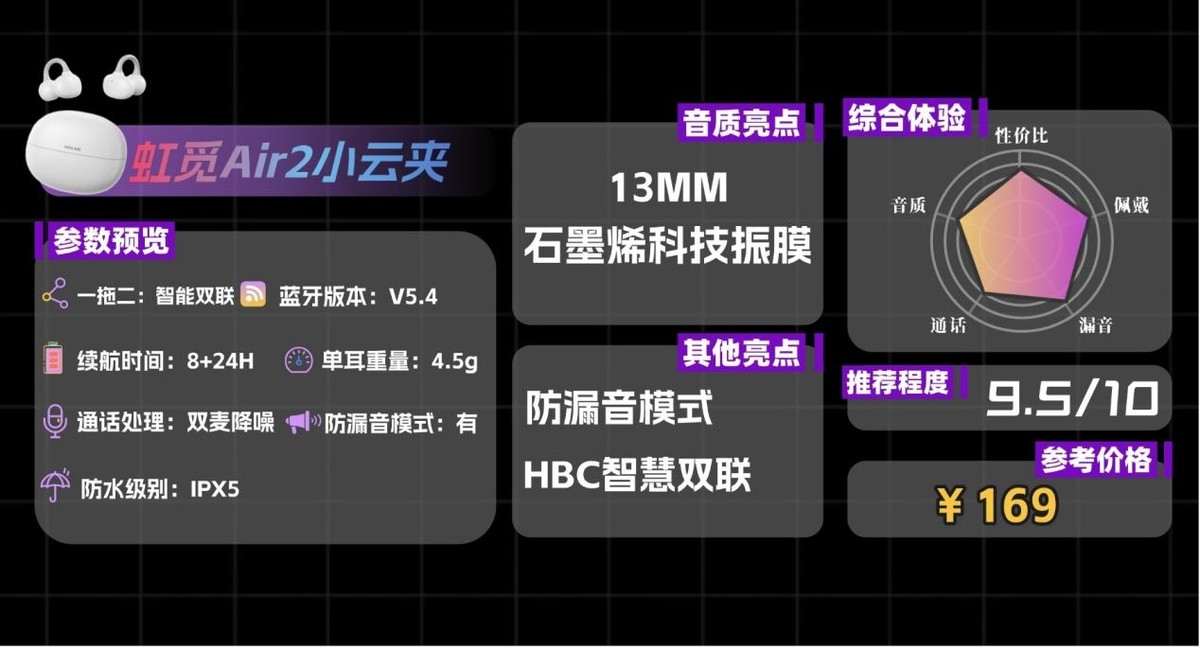 虹觅Air2小云夹

参数预览

一拖二：智能双联 蓝牙版本：V5.4

续航时间：8+24H 单耳重量：4.5g

通话处理：双麦降噪 防漏音模式：有

防水级别：IPX5

音质亮点

13MM
石墨烯科技振膜

其他亮点

防漏音模式

HBC智慧双联

综合体验

性价比
佩戴
漏音
通话
音质

推荐程度

9.5/10

参考价格

¥ 169